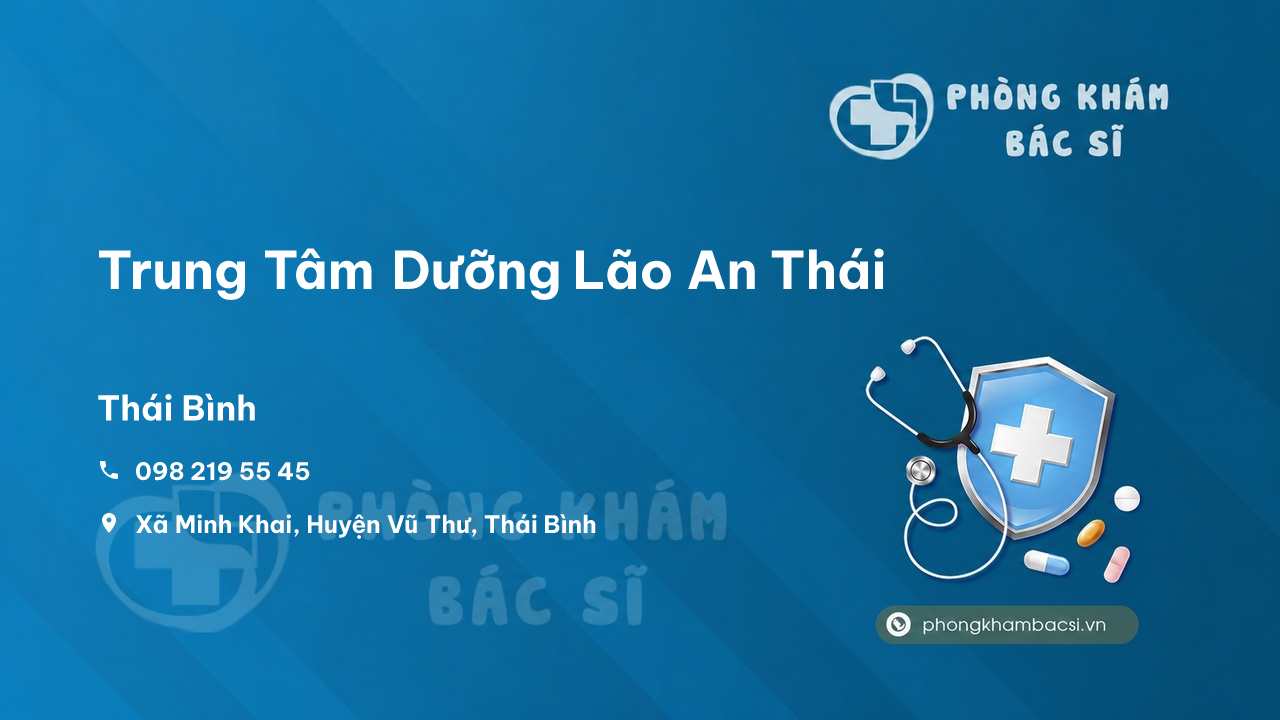 PHÒNG KHÁM
BÁC SĨ

Trung Tâm Dưỡng Lão An Thái

Thái Bình

098 219 55 45

Xã Minh Khai, Huyện Vũ Thư, Thái Bình

PHÒNG KHÁM
BÁC SĨ

phongkhambacsi.vn